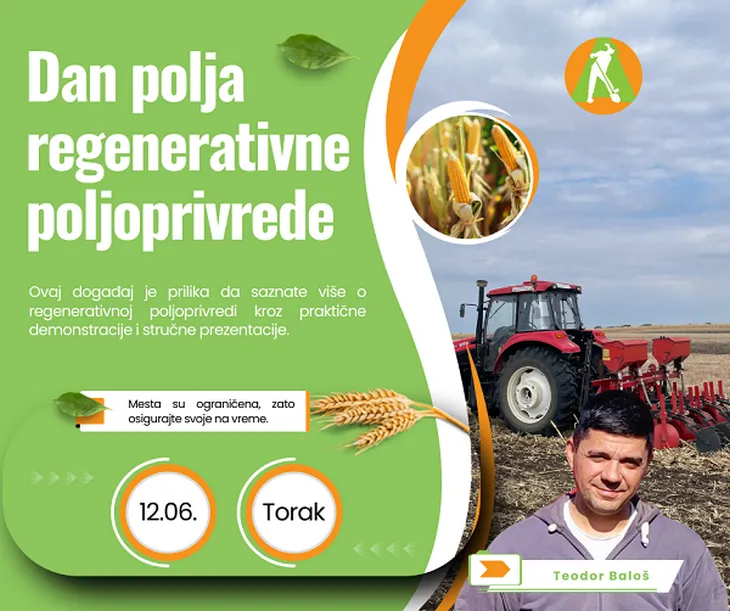 Dan polja regenerativne poljoprivrede

Ovaj događaj je prilika da saznate više o regenerativnoj poljoprivredi kroz praktične demonstracije i stručne prezentacije.

Mesta su ograničena, zato osigurajte svoje na vreme.

12.06.

Torak

Teodor Baloš